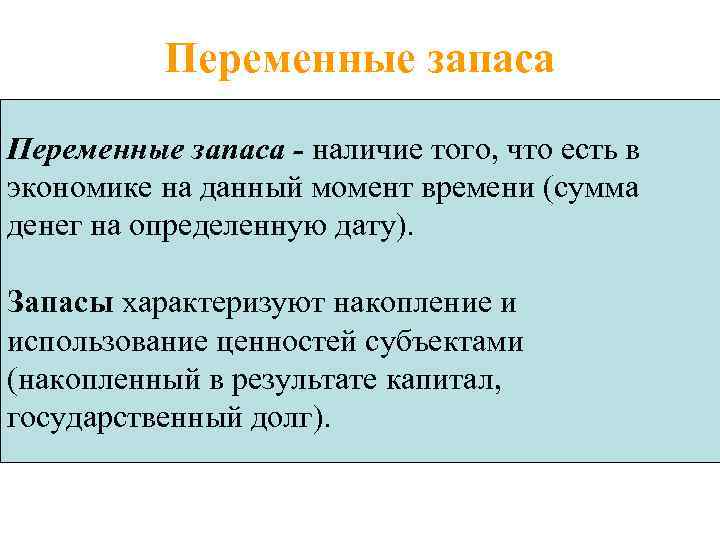 Переменные запаса

Переменные запаса - наличие того, что есть в экономике на данный момент времени (сумма денег на определенную дату).

Запасы характеризуют накопление и использование ценностей субъектами (накопленный в результате капитал, государственный долг).